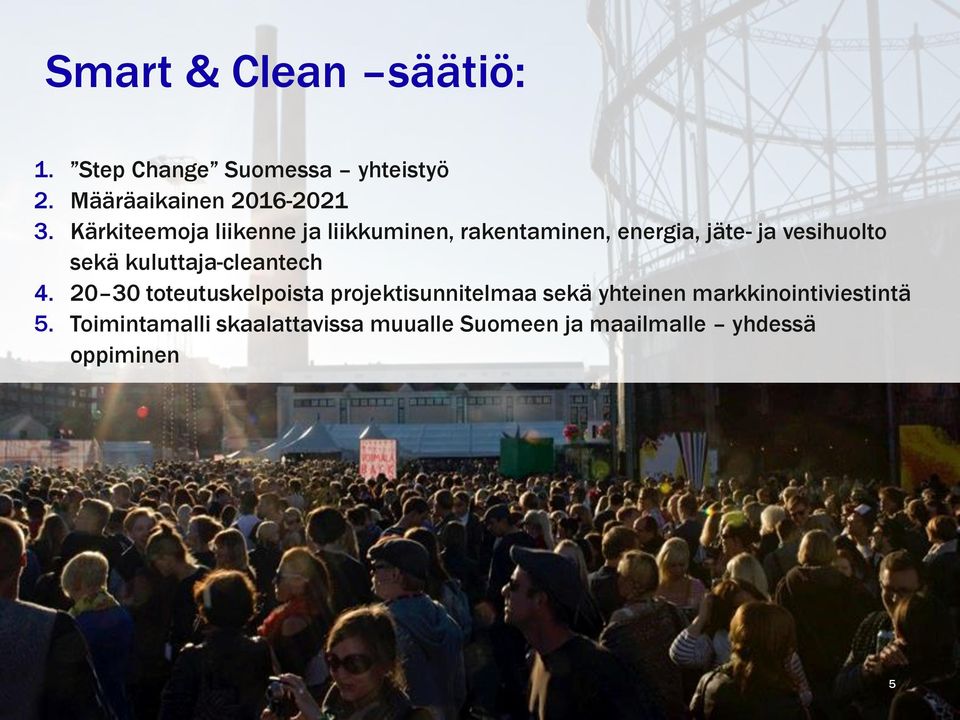 Smart & Clean –säätiö:

1. ”Step Change” Suomessa – yhteistyö
2. Määräaikainen 2016-2021
3. Kärkiteemoja liikenne ja liikkuminen, rakentaminen, energia, jäte- ja vesihuolto sekä kuluttaja-cleantech
4. 20–30 toteutuskelpoista projektisunnitelmaa sekä yhteinen markkinointiviestintä
5. Toimintamalli skaalattavissa muualle Suomeen ja maailmalle – yhdessä oppiminen

5